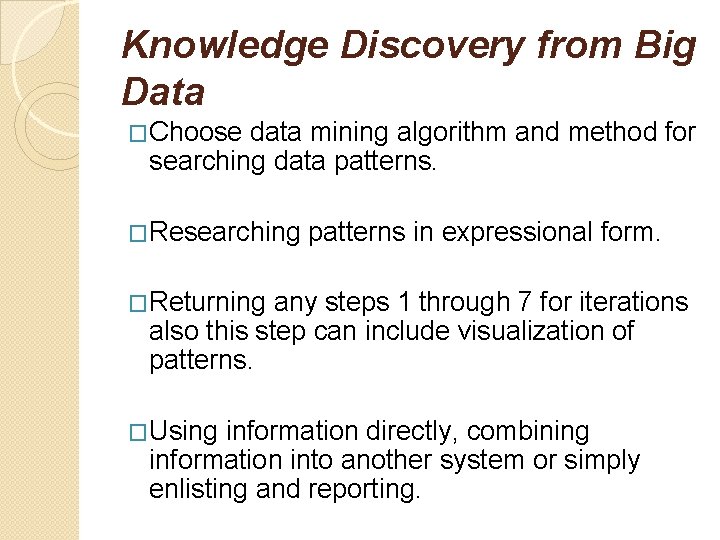 Knowledge Discovery from Big Data

□Choose data mining algorithm and method for searching data patterns.

□Researching patterns in expressional form.

□Returning any steps 1 through 7 for iterations also this step can include visualization of patterns.

□Using information directly, combining information into another system or simply enlisting and reporting.